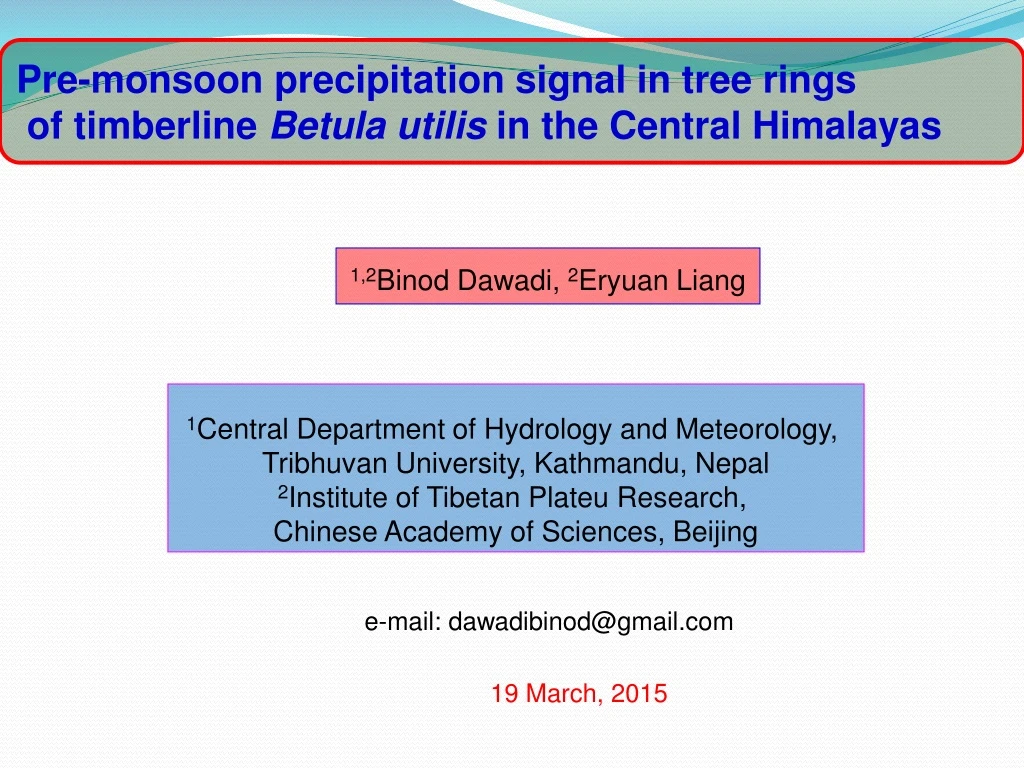 Pre-monsoon precipitation signal in tree rings of timberline Betula utilis in the Central Himalayas

$^{1,2}$Binod Dawadi, $^{2}$Eryuan Liang

$^{1}$Central Department of Hydrology and Meteorology, Tribhuvan University, Kathmandu, Nepal
$^{2}$Institute of Tibetan Plateu Research, Chinese Academy of Sciences, Beijing

e-mail: dawadibinod@gmail.com

19 March, 2015